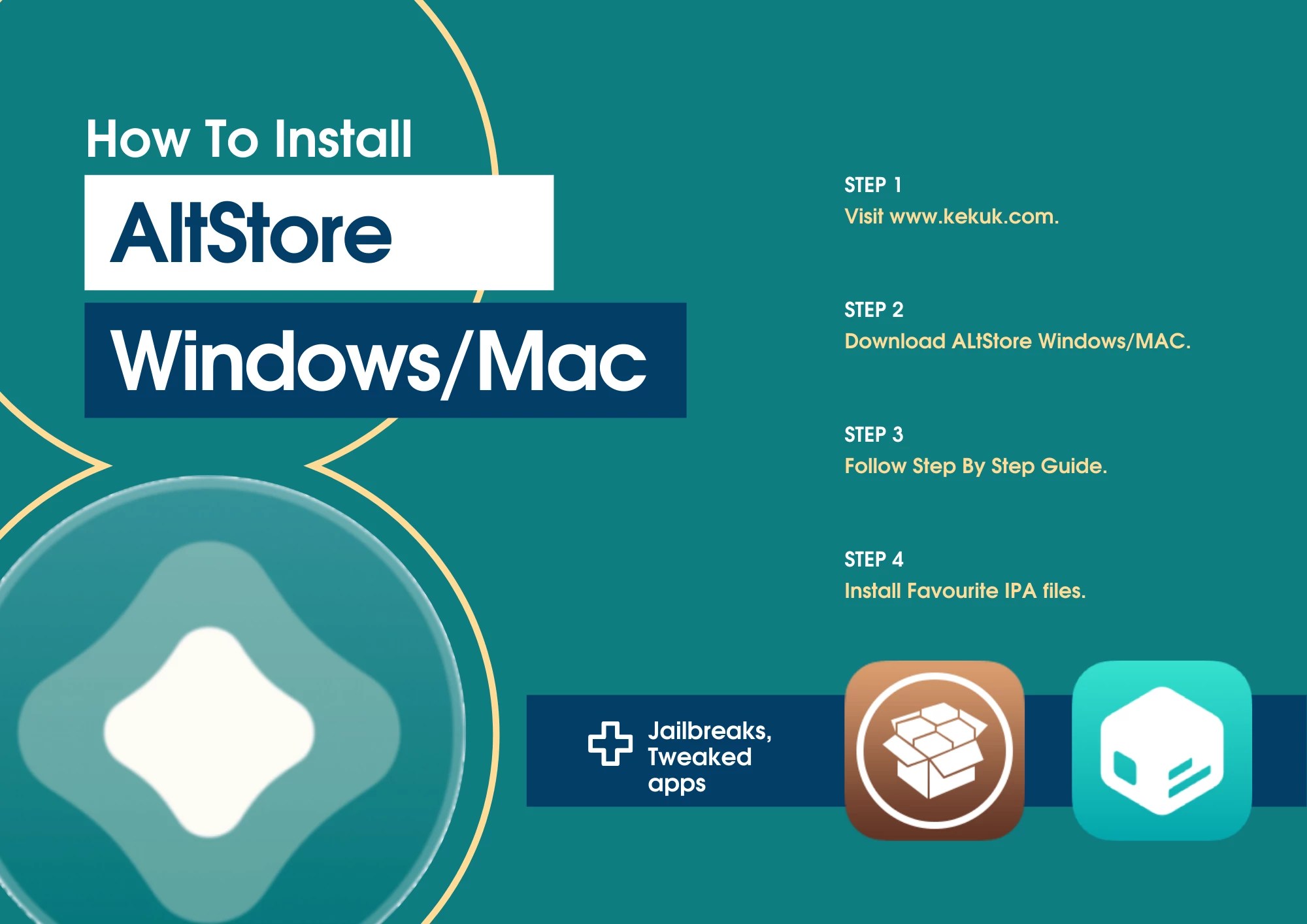 How To Install

AltStore

Windows/Mac

STEP 1
Visit www.kekuk.com.

STEP 2
Download ALtStore Windows/MAC.

STEP 3
Follow Step By Step Guide.

STEP 4
Install Favourite IPA files.

Jailbreaks, Tweaked apps